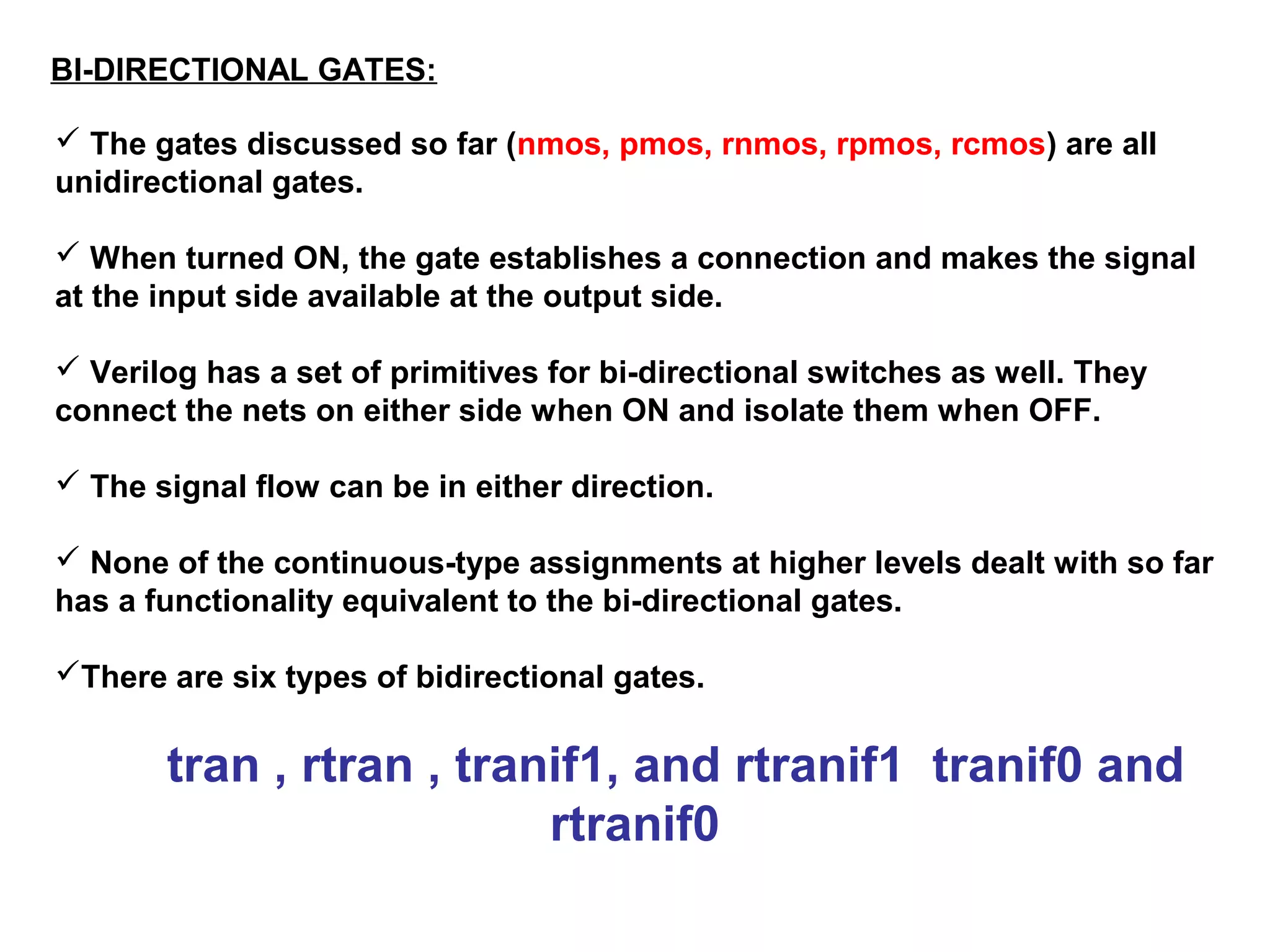 BI-DIRECTIONAL GATES:

✓ The gates discussed so far (nmos, pmos, rnmos, rpmos, rcmos) are all unidirectional gates.

✓ When turned ON, the gate establishes a connection and makes the signal at the input side available at the output side.

✓ Verilog has a set of primitives for bi-directional switches as well. They connect the nets on either side when ON and isolate them when OFF.

✓ The signal flow can be in either direction.

✓ None of the continuous-type assignments at higher levels dealt with so far has a functionality equivalent to the bi-directional gates.

✓There are six types of bidirectional gates.

tran , rtran , tranif1, and rtranif1 tranif0 and rtranif0